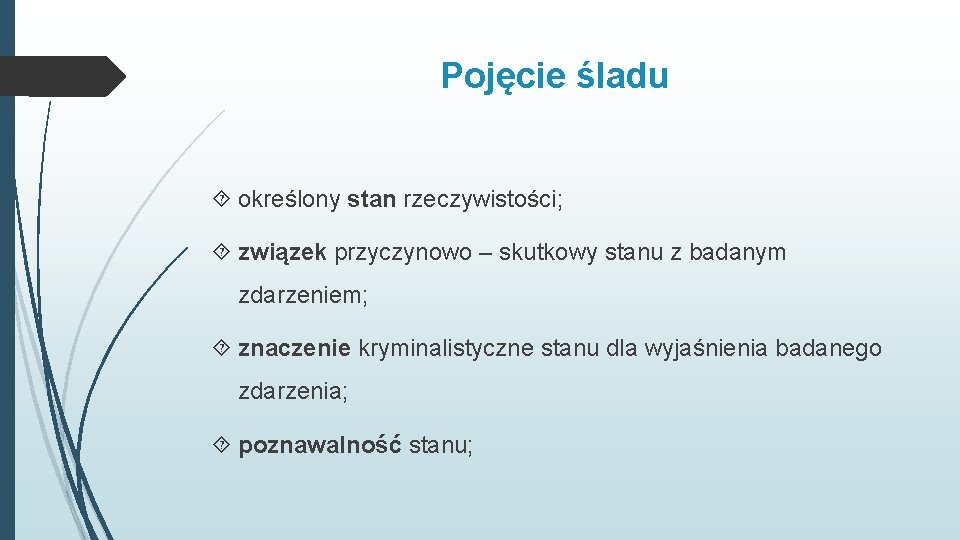 Pojęcie śladu

określony stan rzeczywistości;

związek przyczynowo – skutkowy stanu z badanym zdarzeniem;

znaczenie kryminalistyczne stanu dla wyjaśnienia badanego zdarzenia;

poznawalność stanu;